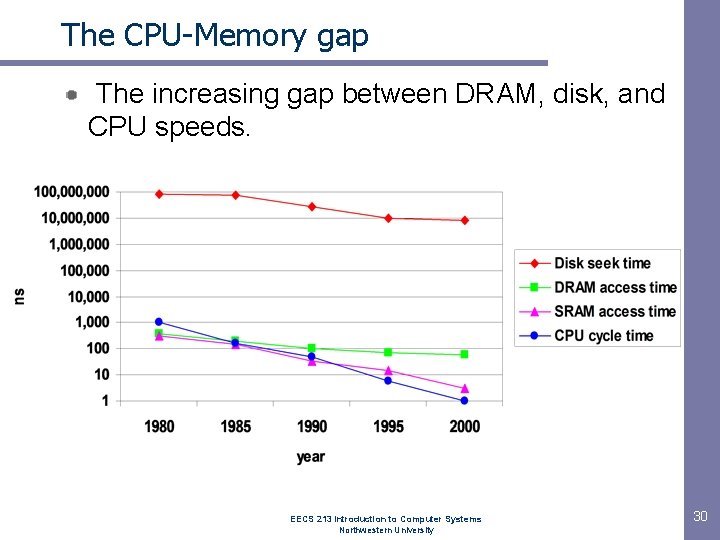 The CPU-Memory gap

The increasing gap between DRAM, disk, and CPU speeds.

100,000,000
10,000,000
1,000,000
100,000
10,000
1,000
100
10
1

ns

1980 1985 1990 1995 2000

year

Disk seek time
DRAM access time
SRAM access time
CPU cycle time

EECS 213 Introduction to Computer Systems
Northwestern University

30